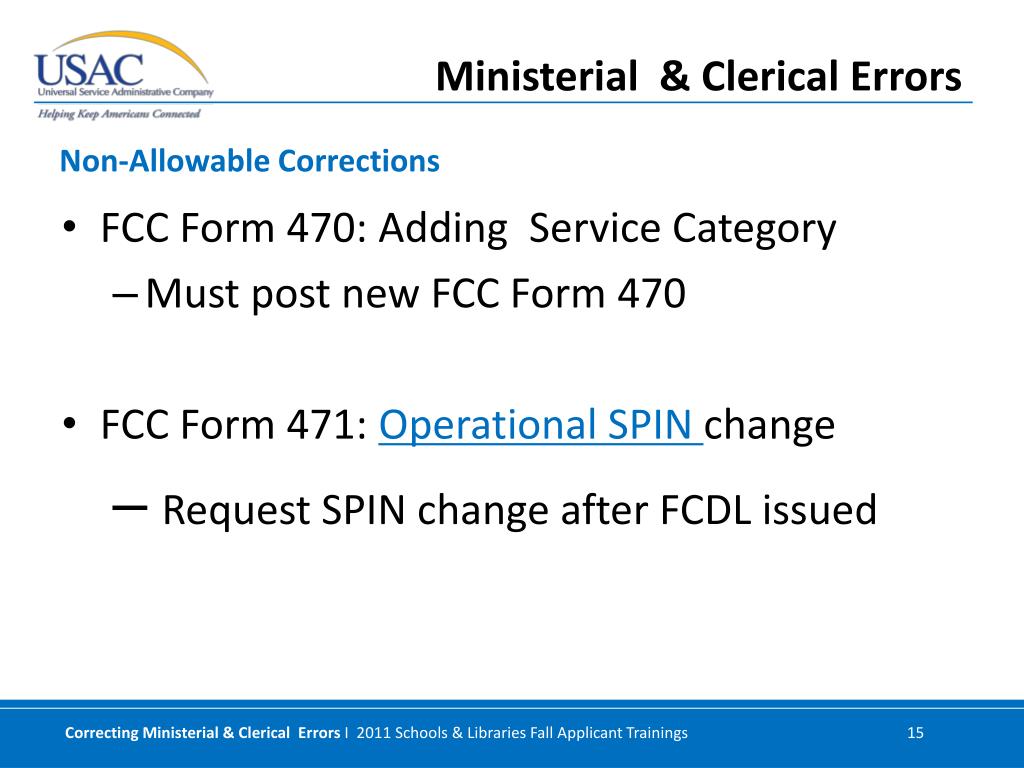 USAC
Universal Service Administrative Company
Helping Keep Americans Connected

Ministerial & Clerical Errors

Non-Allowable Corrections

• FCC Form 470: Adding Service Category
– Must post new FCC Form 470

• FCC Form 471: Operational SPIN change
– Request SPIN change after FCDL issued

Correcting Ministerial & Clerical Errors I 2011 Schools & Libraries Fall Applicant Trainings 15